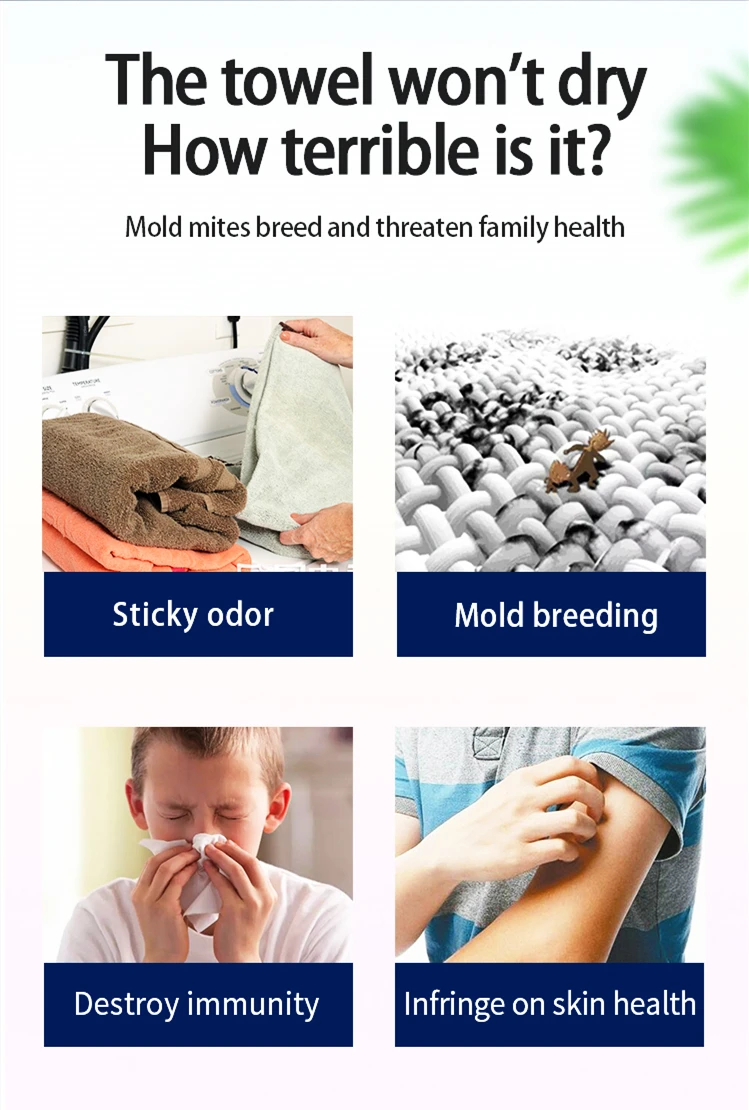 The towel won't dry
How terrible is it?

Mold mites breed and threaten family health

Sticky odor

Mold breeding

Destroy immunity

Infringe on skin health